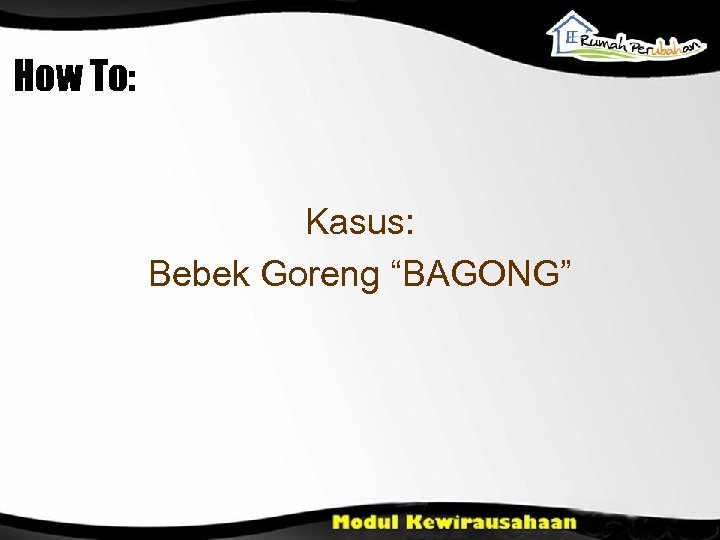 Rumah Perubahan

How To:

Kasus:
Bebek Goreng “BAGONG”

Modul Kewirausahaan